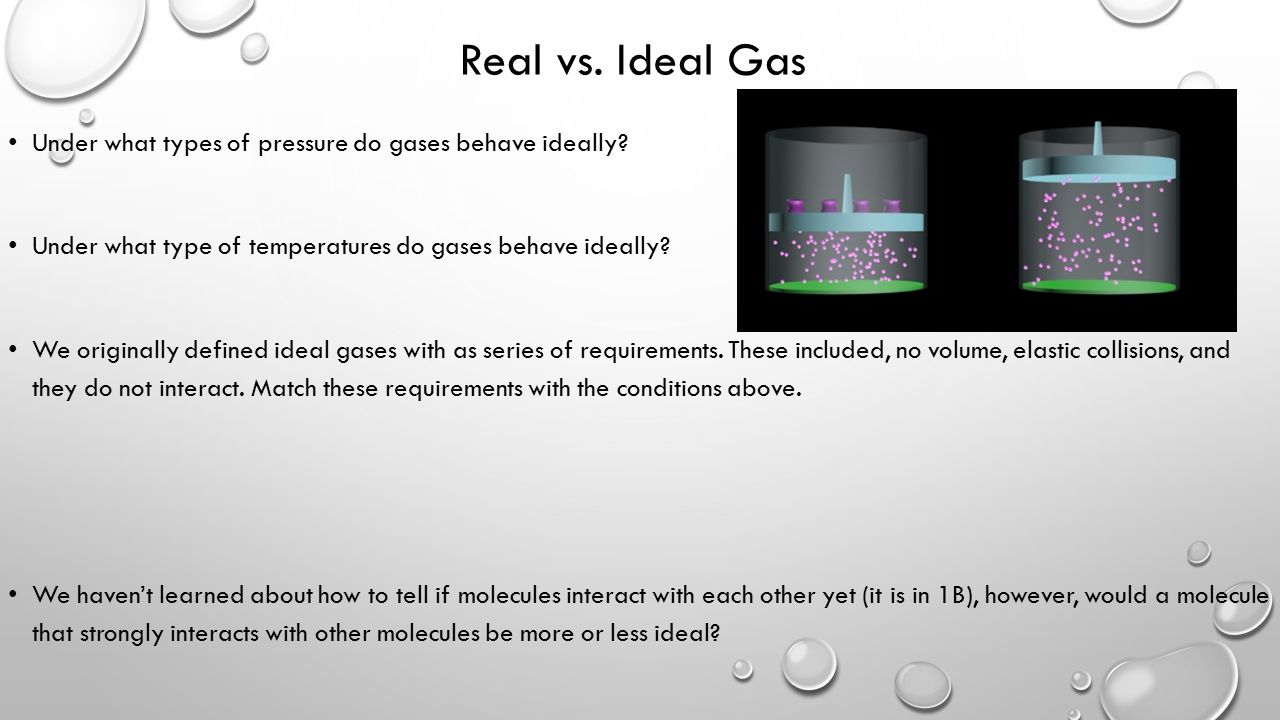 Real vs. Ideal Gas

• Under what types of pressure do gases behave ideally?

• Under what type of temperatures do gases behave ideally?

• We originally defined ideal gases with as series of requirements. These included, no volume, elastic collisions, and they do not interact. Match these requirements with the conditions above.

• We haven't learned about how to tell if molecules interact with each other yet (it is in 1B), however, would a molecule that strongly interacts with other molecules be more or less ideal?